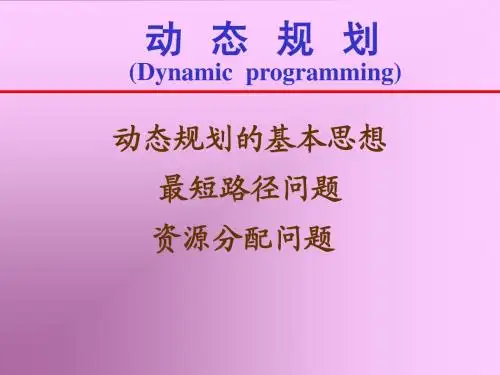 动 态 规 划
(Dynamic programming)

动态规划的基本思想

最短路径问题

资源分配问题